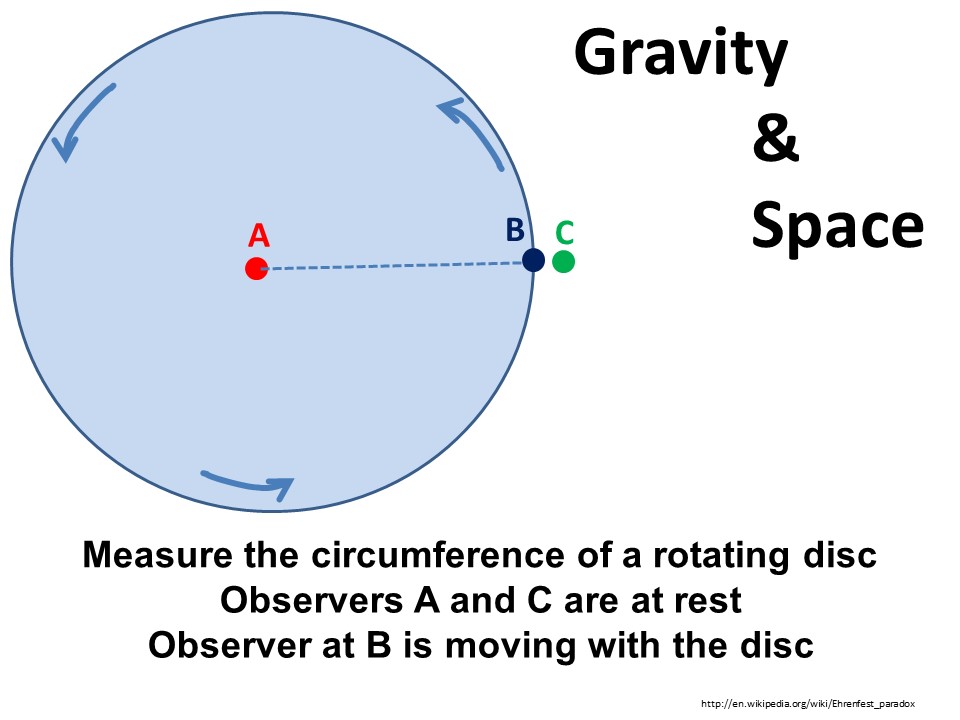 Gravity
&
Space

A

B

C

Measure the circumference of a rotating disc
Observers A and C are at rest
Observer at B is moving with the disc

http://en.wikipedia.org/wiki/Ehrenfest_paradox